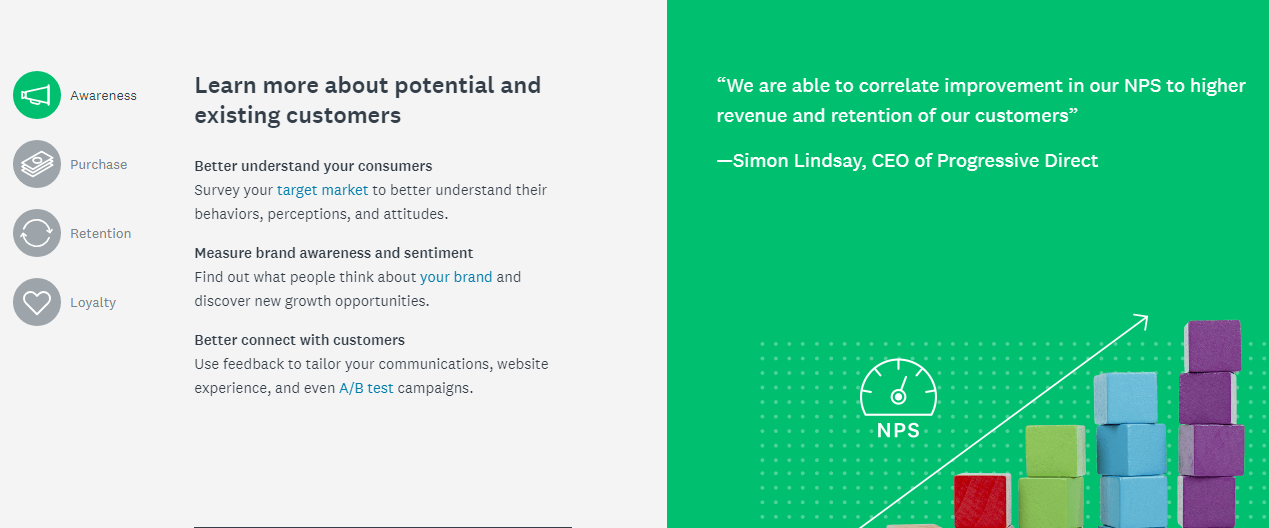 Awareness

Purchase

Retention

Loyalty

Learn more about potential and existing customers

Better understand your consumers
Survey your target market to better understand their behaviors, perceptions, and attitudes.

Measure brand awareness and sentiment
Find out what people think about your brand and discover new growth opportunities.

Better connect with customers
Use feedback to tailor your communications, website experience, and even A/B test campaigns.

“We are able to correlate improvement in our NPS to higher revenue and retention of our customers”

—Simon Lindsay, CEO of Progressive Direct

NPS